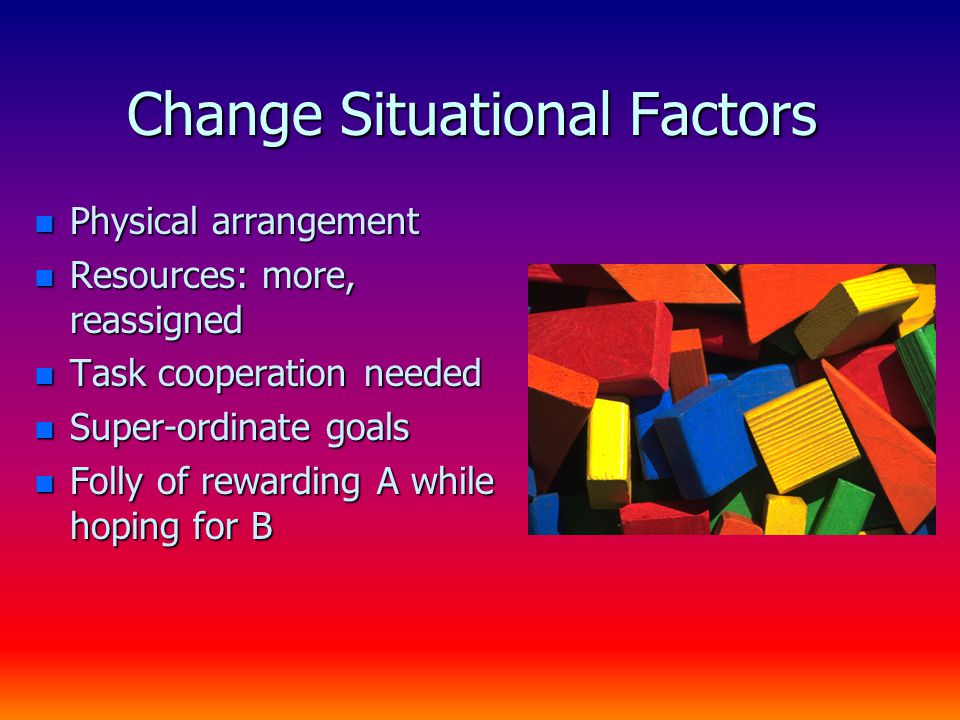 Change Situational Factors

- Physical arrangement
- Resources: more, reassigned
- Task cooperation needed
- Super-ordinate goals
- Folly of rewarding A while hoping for B